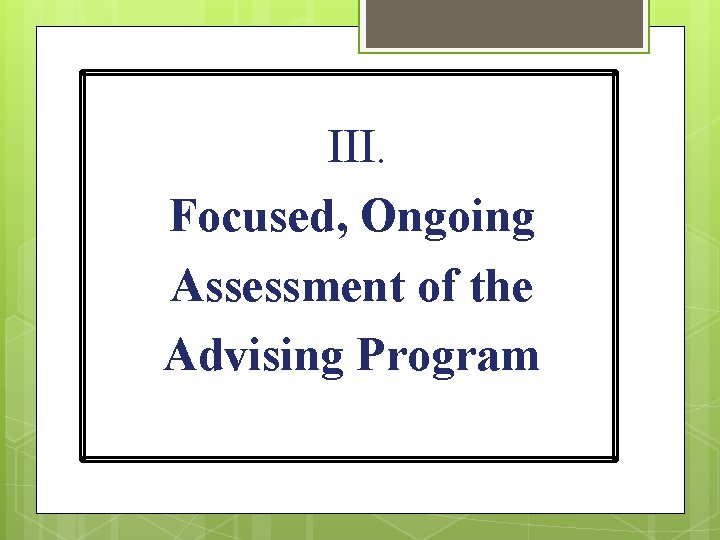 III.

Focused, Ongoing Assessment of the Advising Program